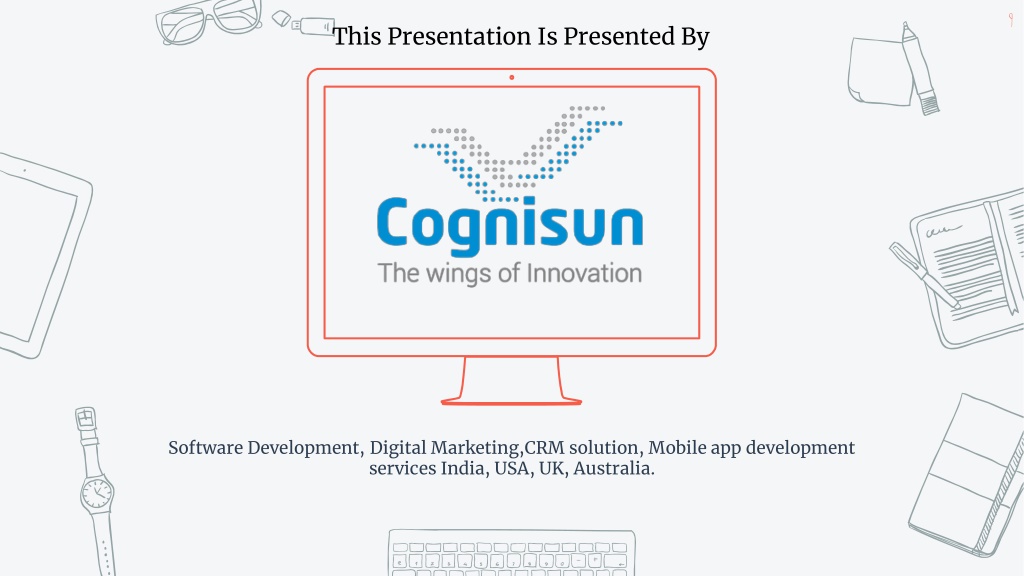 This Presentation Is Presented By

Cognisun
The wings of Innovation

Software Development, Digital Marketing,CRM solution, Mobile app development services India, USA, UK, Australia.